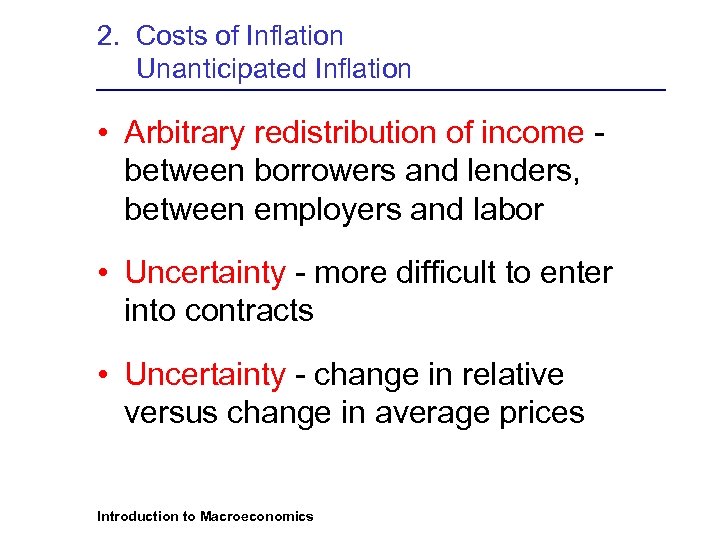 2. Costs of Inflation
Unanticipated Inflation

• Arbitrary redistribution of income - between borrowers and lenders, between employers and labor

• Uncertainty - more difficult to enter into contracts

• Uncertainty - change in relative versus change in average prices

Introduction to Macroeconomics